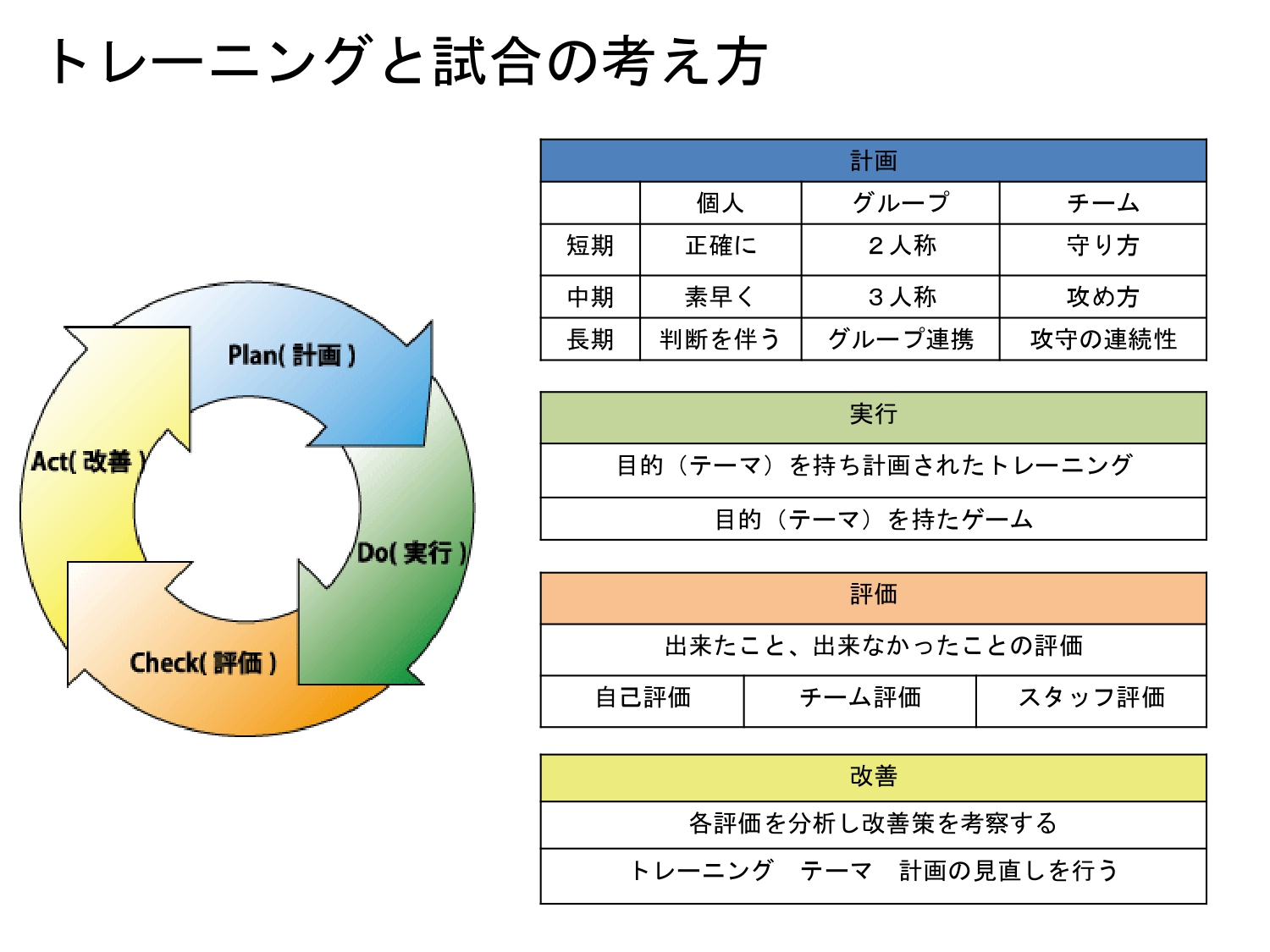 トレーニングと試合の考え方

Plan( 計画 )

Do( 実行 )

Check( 評価 )

Act( 改善 )

| 計画 | | | |
|---|---|---|---|
| | 個人 | グループ | チーム |
| 短期 | 正確に | ２人称 | 守り方 |
| 中期 | 素早く | ３人称 | 攻め方 |
| 長期 | 判断を伴う | グループ連携 | 攻守の連続性 |

| 実行 |
|---|
| 目的（テーマ）を持ち計画されたトレーニング |
| 目的（テーマ）を持たゲーム |

| 評価 | | |
|---|---|---|
| 出来たこと、出来なかったことの評価 | | |
| 自己評価 | チーム評価 | スタッフ評価 |

| 改善 |
|---|
| 各評価を分析し改善策を考察する |
| トレーニング　テーマ　計画の見直しを行う |